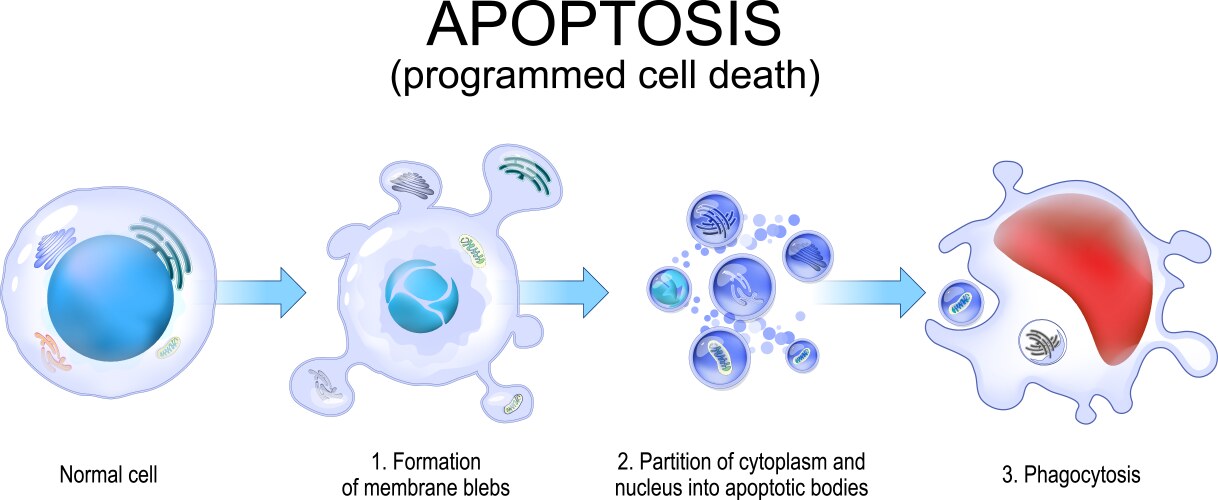 APOPTOSIS
(programmed cell death)

Normal cell

1. Formation of membrane blebs

2. Partition of cytoplasm and nucleus into apoptotic bodies

3. Phagocytosis